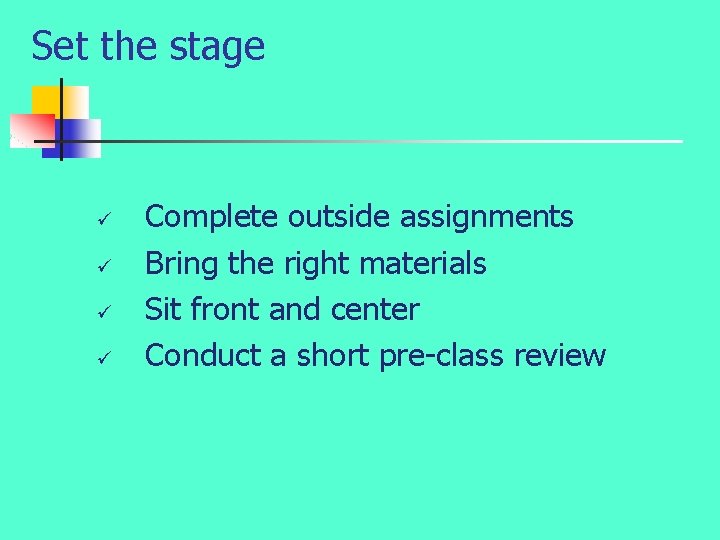 Set the stage

✓ Complete outside assignments
✓ Bring the right materials
✓ Sit front and center
✓ Conduct a short pre-class review